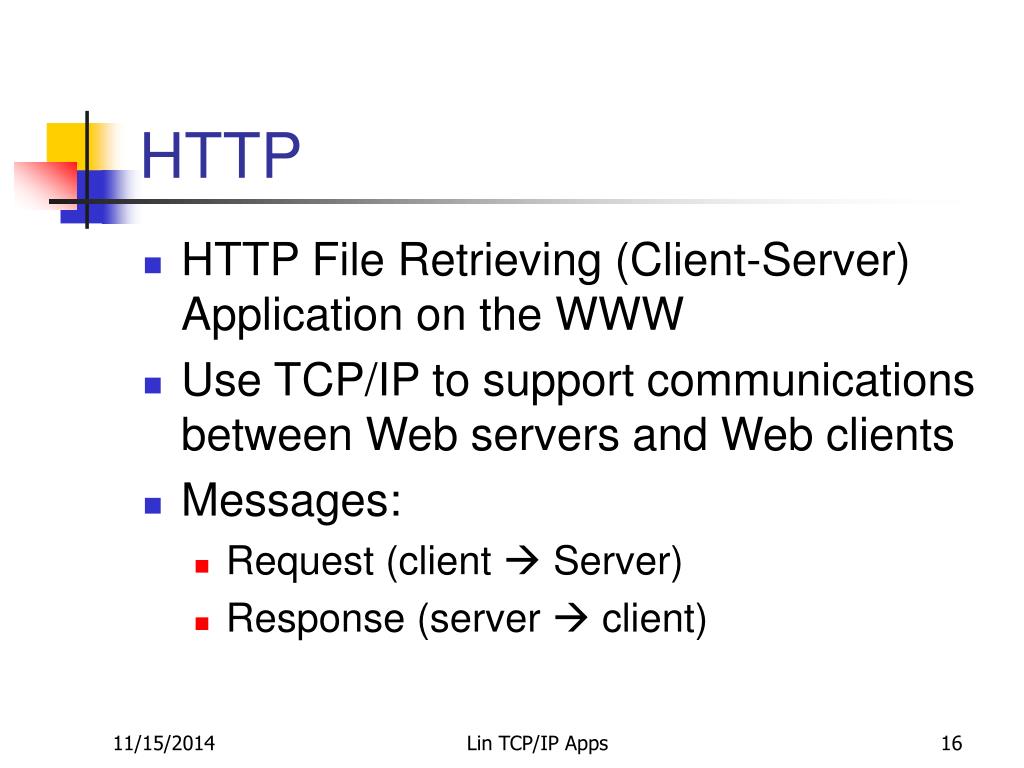 HTTP

- HTTP File Retrieving (Client-Server) Application on the WWW
- Use TCP/IP to support communications between Web servers and Web clients
- Messages:
  - Request (client → Server)
  - Response (server → client)

11/15/2014

Lin TCP/IP Apps

16